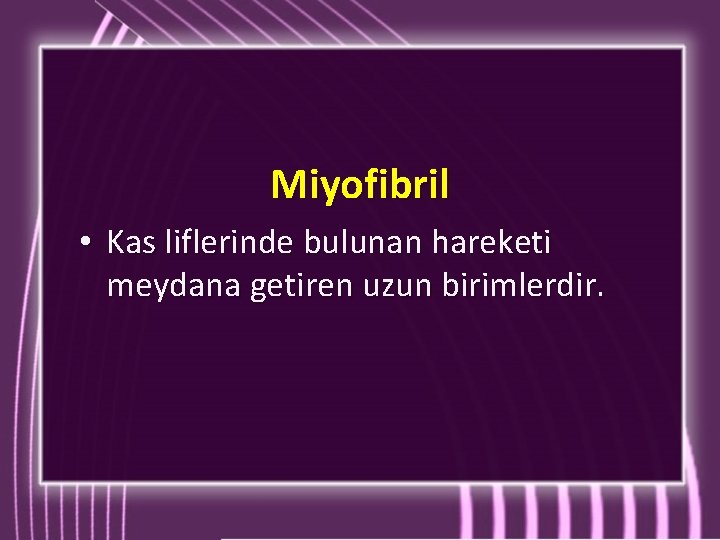 Miyofibril

• Kas liflerinde bulunan hareketi meydana getiren uzun birimlerdir.